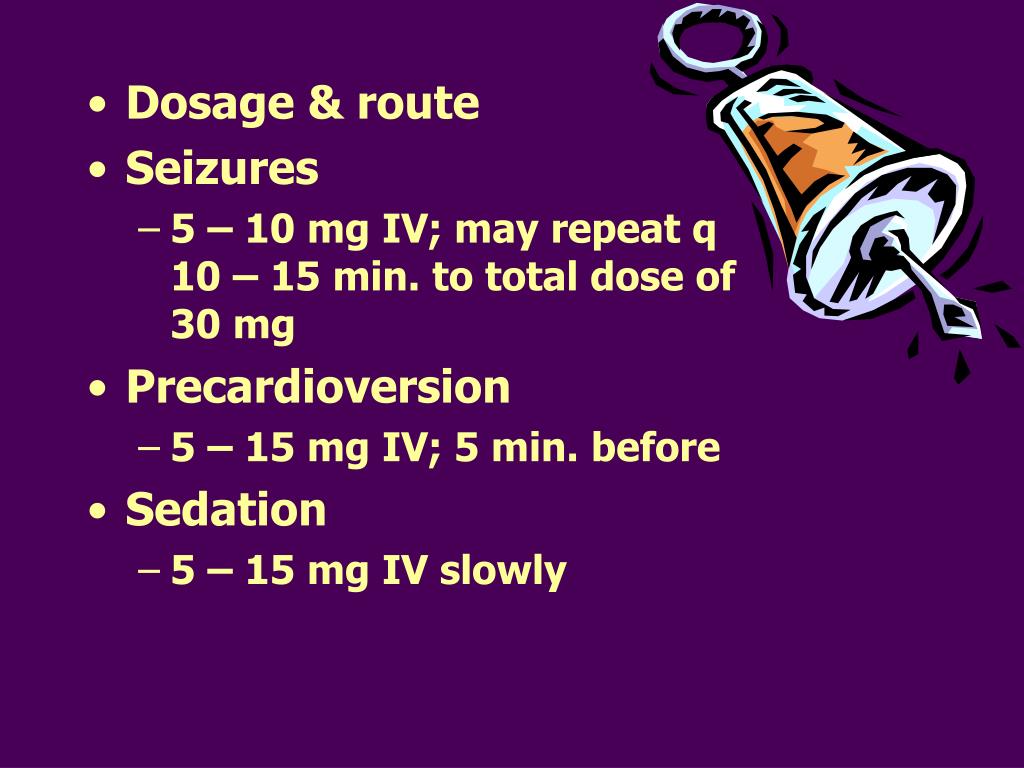 • Dosage & route
• Seizures
– 5 – 10 mg IV; may repeat q 10 – 15 min. to total dose of 30 mg
• Precardioversion
– 5 – 15 mg IV; 5 min. before
• Sedation
– 5 – 15 mg IV slowly